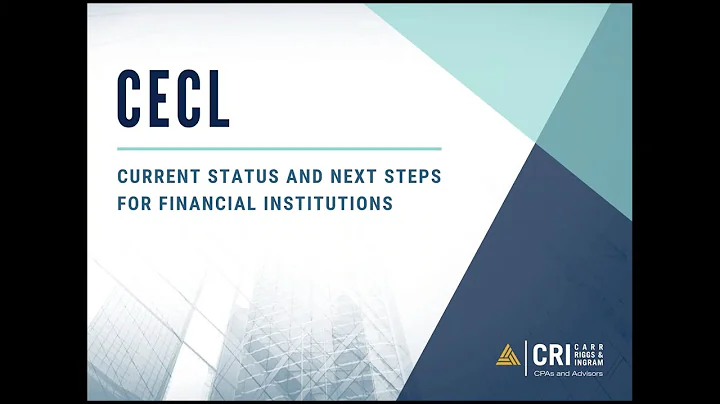 CECL

CURRENT STATUS AND NEXT STEPS FOR FINANCIAL INSTITUTIONS

CRI CARR RIGGS & INGRAM
CPAs and Advisors